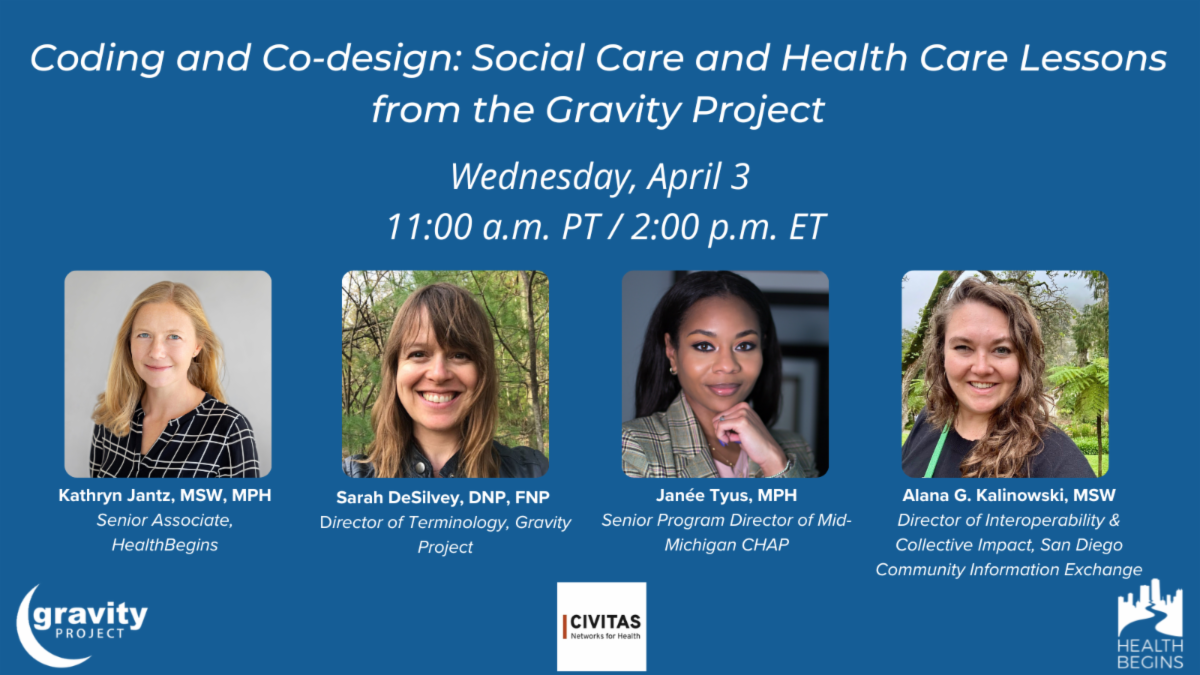 Coding and Co-design: Social Care and Health Care Lessons from the Gravity Project

Wednesday, April 3
11:00 a.m. PT / 2:00 p.m. ET

Kathryn Jantz, MSW, MPH
Senior Associate, HealthBegins

Sarah DeSilvey, DNP, FNP
Director of Terminology, Gravity Project

Janée Tyus, MPH
Senior Program Director of Mid-Michigan CHAP

Alana G. Kalinowski, MSW
Director of Interoperability & Collective Impact, San Diego Community Information Exchange

gravity PROJECT

CIVITAS
Networks for Health

HEALTH BEGINS